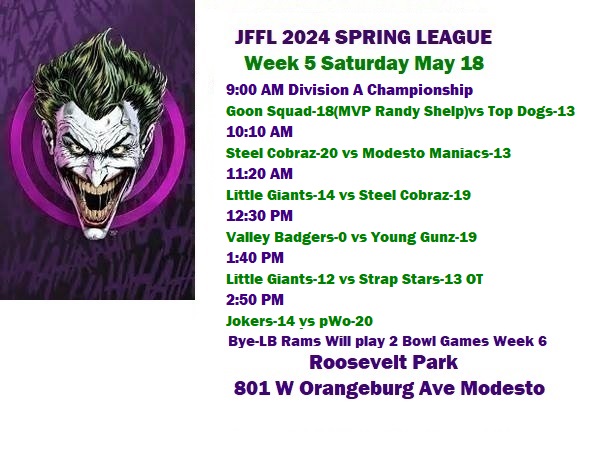 JFFL 2024 SPRING LEAGUE
Week 5 Saturday May 18

9:00 AM Division A Championship
Goon Squad-18(MVP Randy Shelp)vs Top Dogs-13
10:10 AM
Steel Cobraz-20 vs Modesto Maniacs-13
11:20 AM
Little Giants-14 vs Steel Cobraz-19
12:30 PM
Valley Badgers-0 vs Young Gunz-19
1:40 PM
Little Giants-12 vs Strap Stars-13 OT
2:50 PM
Jokers-14 vs pWo-20
Bye-LB Rams Will play 2 Bowl Games Week 6

Roosevelt Park
801 W Orangeburg Ave Modesto